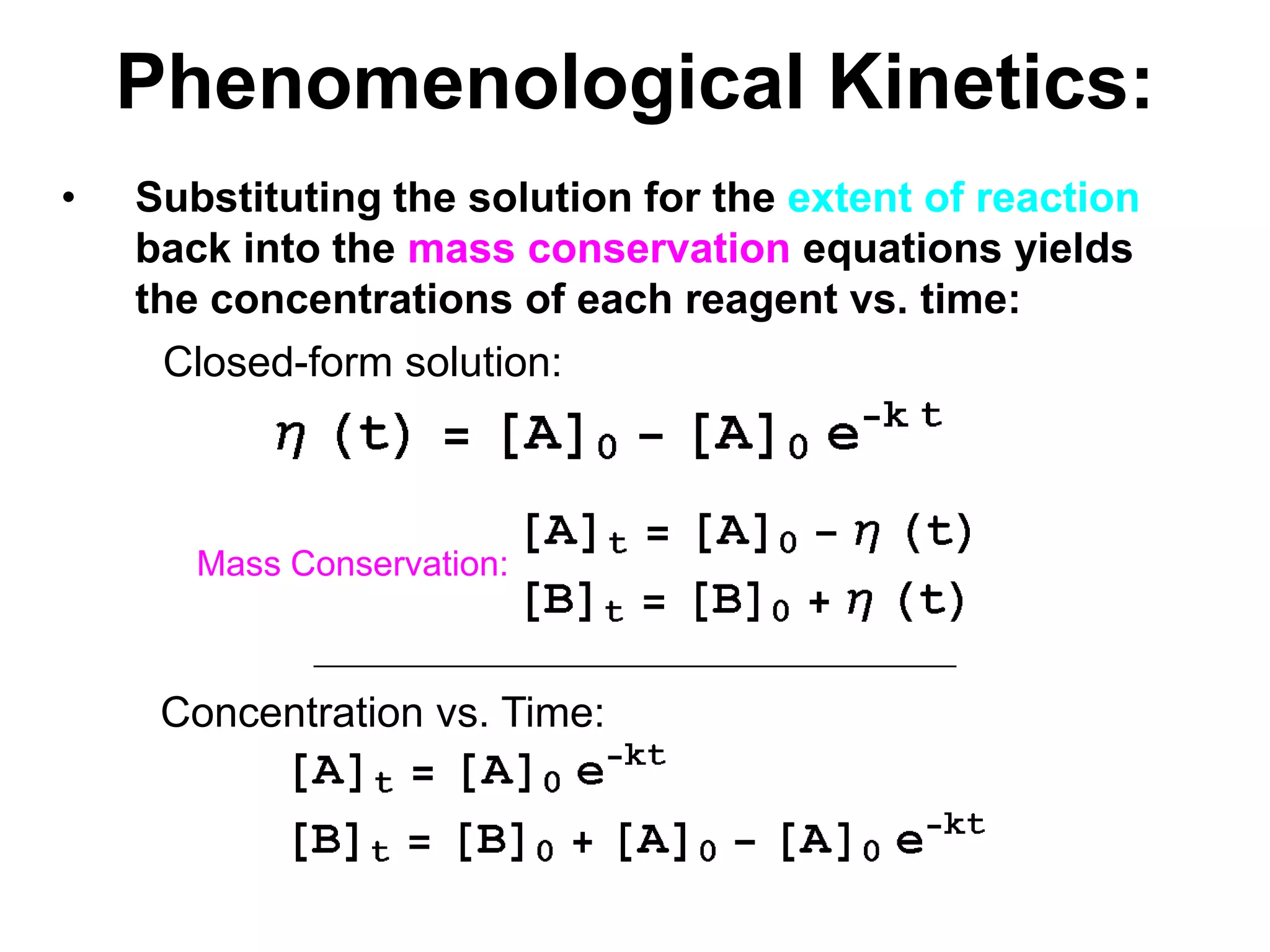 Phenomenological Kinetics:

• Substituting the solution for the extent of reaction back into the mass conservation equations yields the concentrations of each reagent vs. time:

Closed-form solution:

$\eta(t) = [A]_0 - [A]_0 e^{-kt}$

Mass Conservation:

$[A]_t = [A]_0 - \eta(t)$

$[B]_t = [B]_0 + \eta(t)$

Concentration vs. Time:

$[A]_t = [A]_0 e^{-kt}$

$[B]_t = [B]_0 + [A]_0 - [A]_0 e^{-kt}$